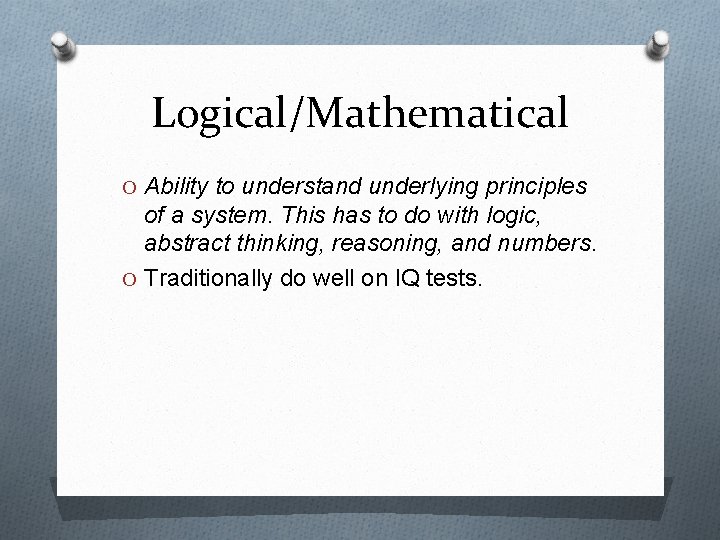 Logical/Mathematical

O Ability to understand underlying principles of a system. This has to do with logic, abstract thinking, reasoning, and numbers.

O Traditionally do well on IQ tests.